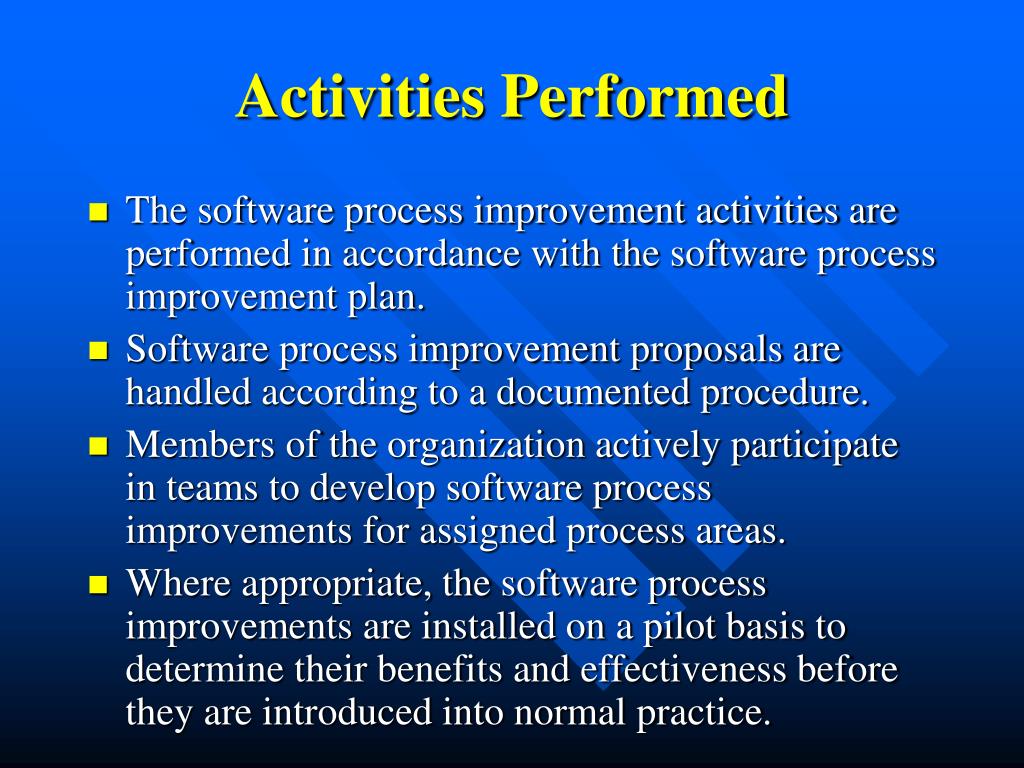 Activities Performed

- The software process improvement activities are performed in accordance with the software process improvement plan.
- Software process improvement proposals are handled according to a documented procedure.
- Members of the organization actively participate in teams to develop software process improvements for assigned process areas.
- Where appropriate, the software process improvements are installed on a pilot basis to determine their benefits and effectiveness before they are introduced into normal practice.